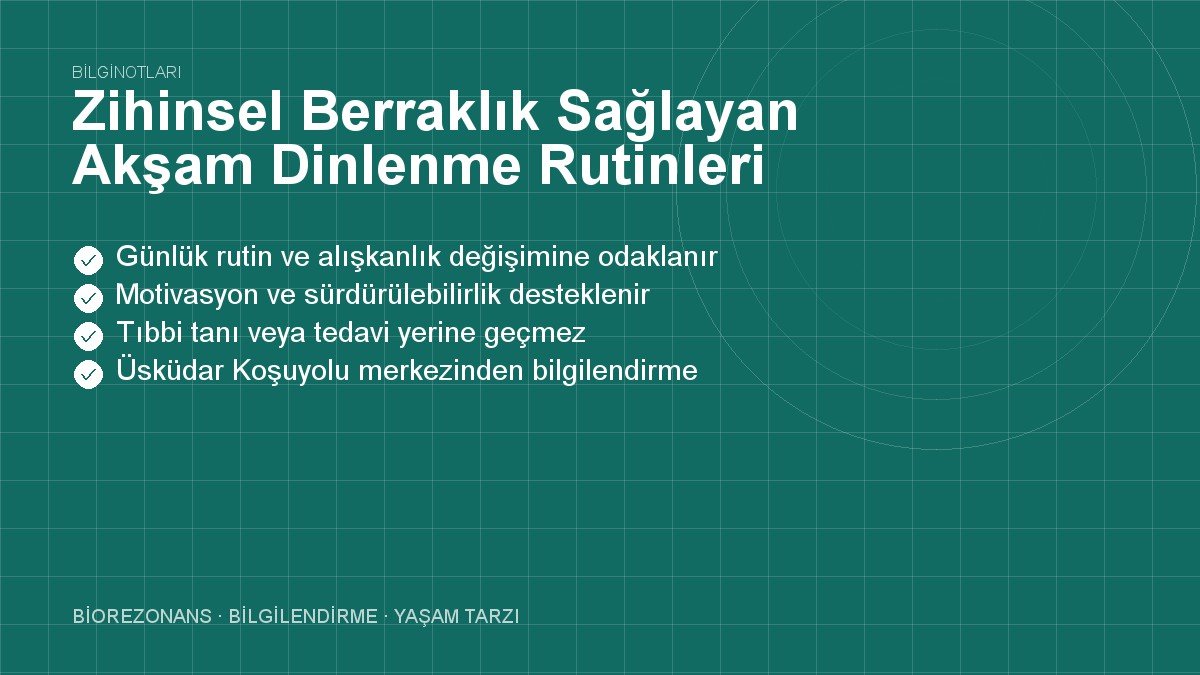 BİLGİNOTLARI

Zihinsel Berraklık Sağlayan Akşam Dinlenme Rutinleri

Günlük rutin ve alışkanlık değişimine odaklanır
Motivasyon ve sürdürülebilirlik desteklenir
Tıbbi tanı veya tedavi yerine geçmez
Üsküdar Koşuyolu merkezinden bilgilendirme

BİOREZONANS · BİLGİLENDİRME · YAŞAM TARZI